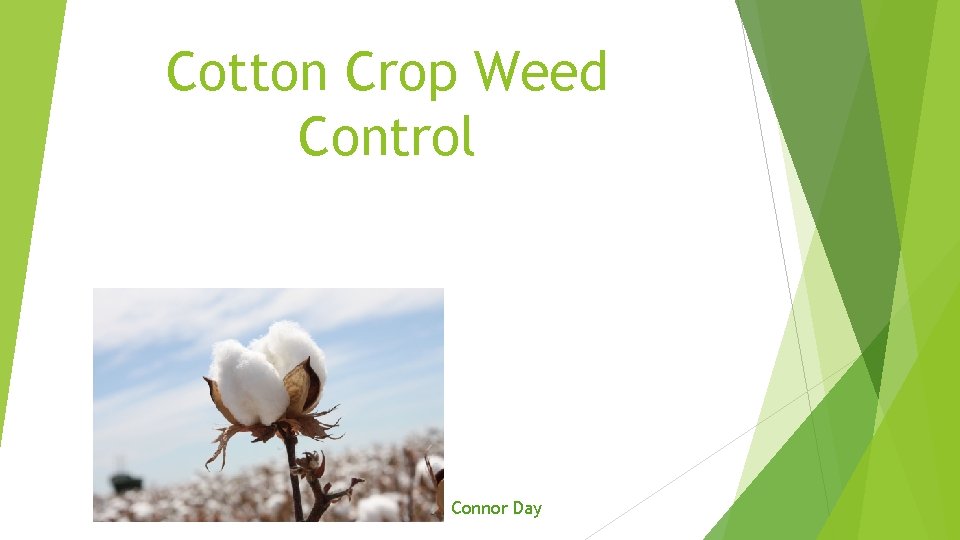 Cotton Crop Weed Control

Connor Day